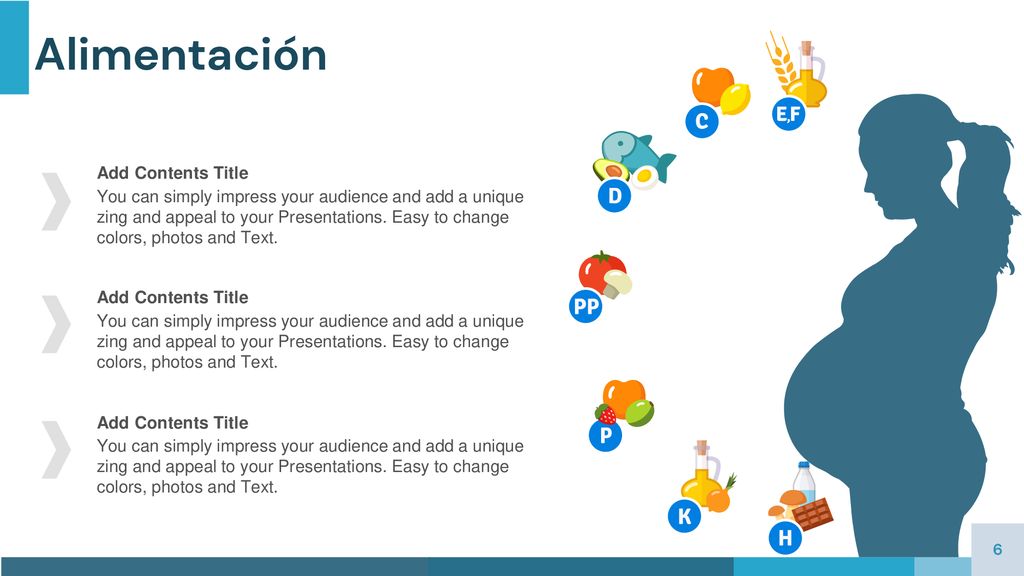 Alimentación

Add Contents Title
You can simply impress your audience and add a unique zing and appeal to your Presentations. Easy to change colors, photos and Text.

Add Contents Title
You can simply impress your audience and add a unique zing and appeal to your Presentations. Easy to change colors, photos and Text.

Add Contents Title
You can simply impress your audience and add a unique zing and appeal to your Presentations. Easy to change colors, photos and Text.

C

E,F

D

PP

P

K

H

6